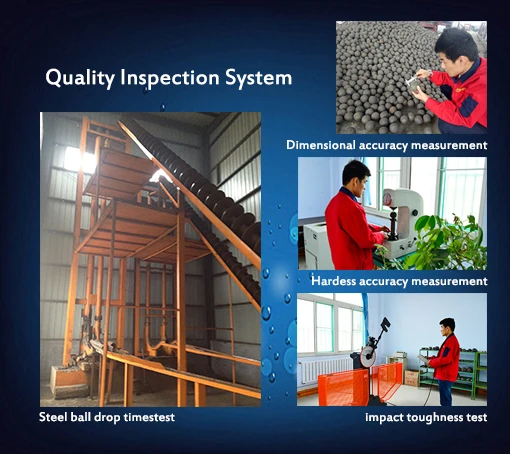 Quality Inspection System

Dimensional accuracy measurement

Hardess accuracy measurement

Steel ball drop timestest

impact toughness test